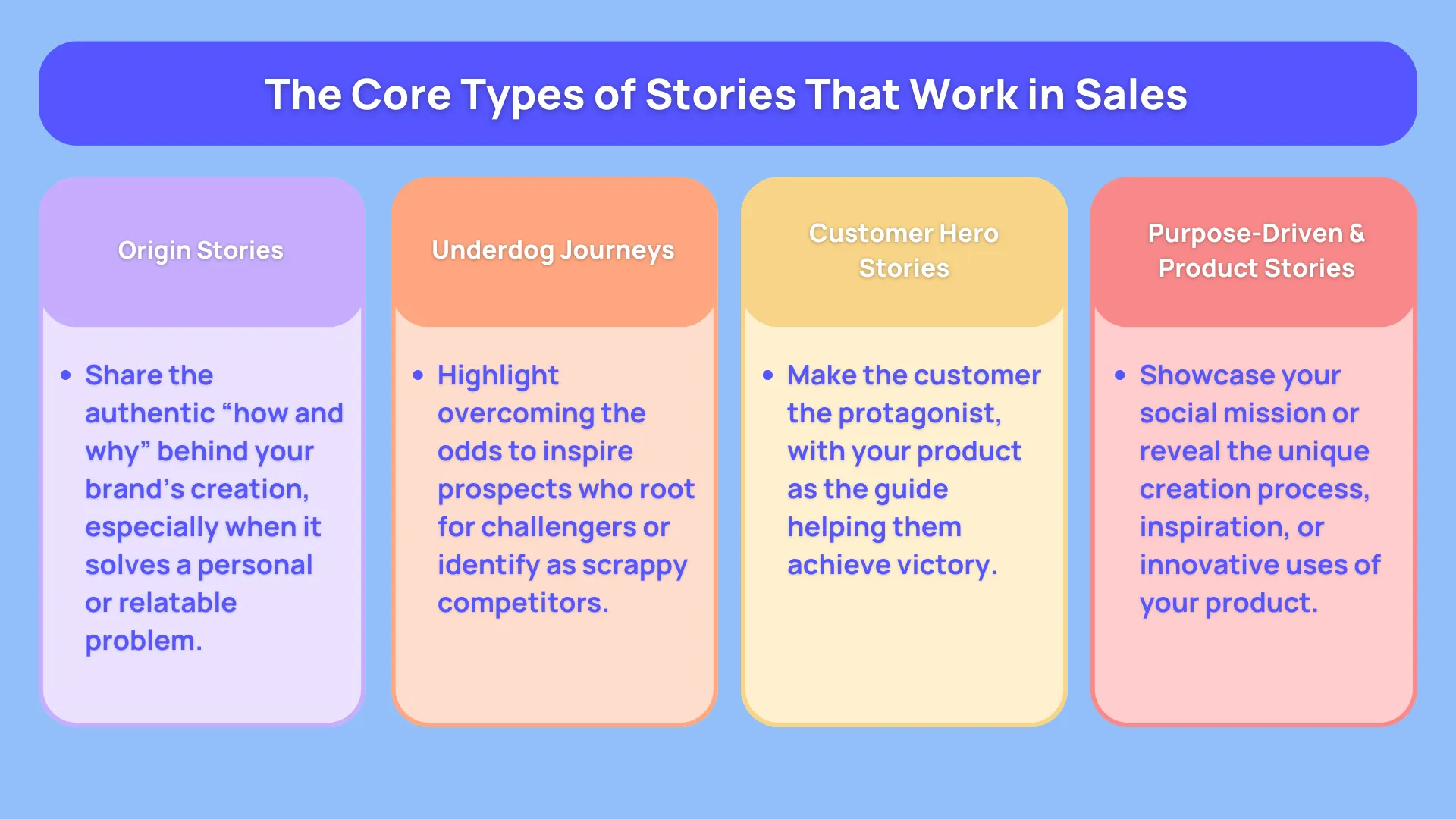 The Core Types of Stories That Work in Sales

Origin Stories

• Share the authentic “how and why” behind your brand’s creation, especially when it solves a personal or relatable problem.

Underdog Journeys

• Highlight overcoming the odds to inspire prospects who root for challengers or identify as scrappy competitors.

Customer Hero Stories

• Make the customer the protagonist, with your product as the guide helping them achieve victory.

Purpose-Driven & Product Stories

• Showcase your social mission or reveal the unique creation process, inspiration, or innovative uses of your product.